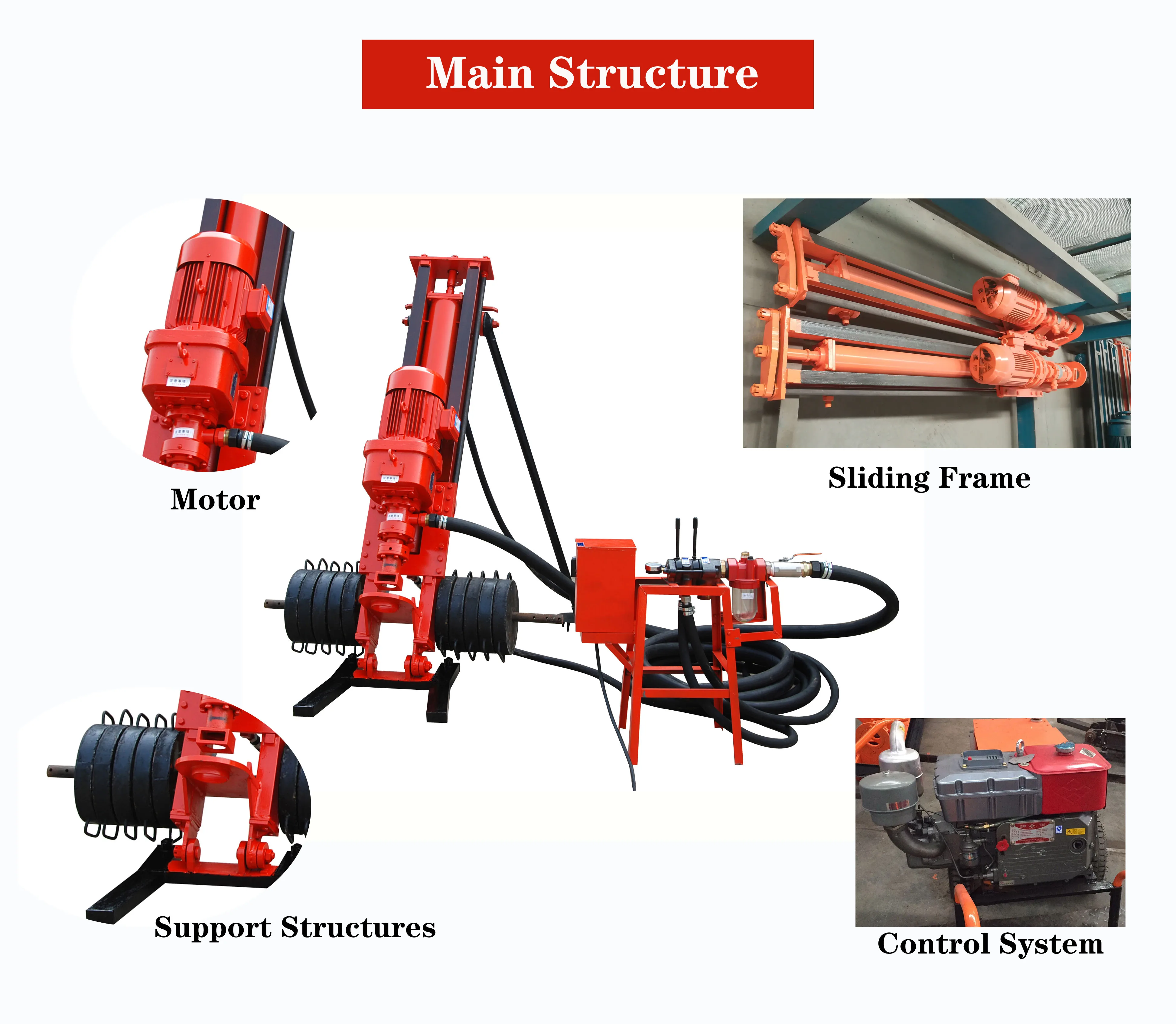 Main Structure

Motor

Sliding Frame

Support Structures

Control System